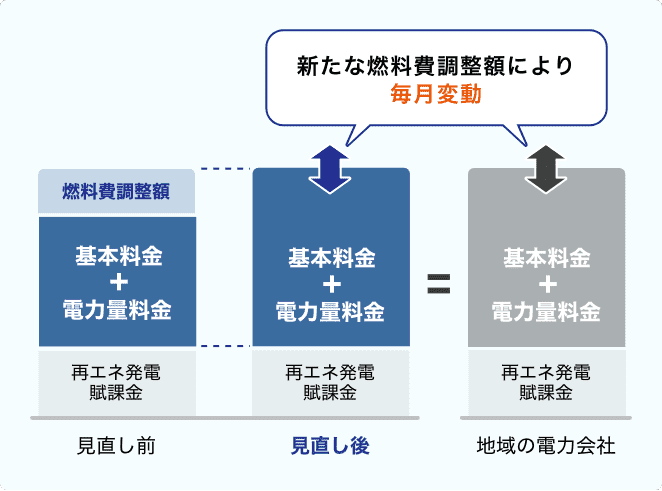 新たな燃料費調整額により
毎月変動

燃料費調整額

基本料金
+
電力量料金

再エネ発電
賦課金

見直し前

基本料金
+
電力量料金

再エネ発電
賦課金

見直し後

=

基本料金
+
電力量料金

再エネ発電
賦課金

地域の電力会社